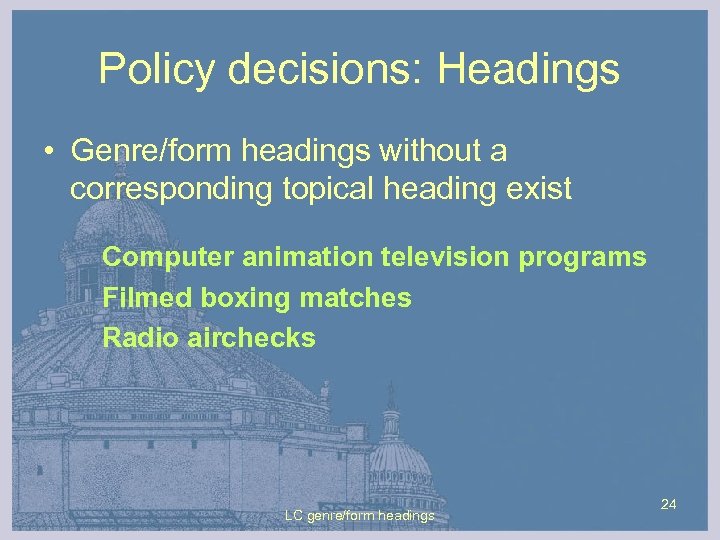 Policy decisions: Headings

• Genre/form headings without a corresponding topical heading exist

Computer animation television programs
Filmed boxing matches
Radio airchecks

LC genre/form headings

24